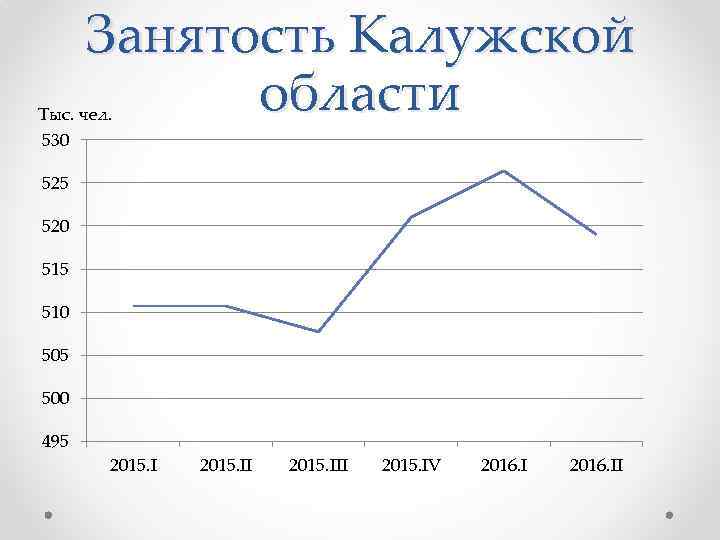 Занятость Калужской области

Тыс. чел.

530
525
520
515
510
505
500
495

2015.I 2015.II 2015.III 2015.IV 2016.I 2016.II